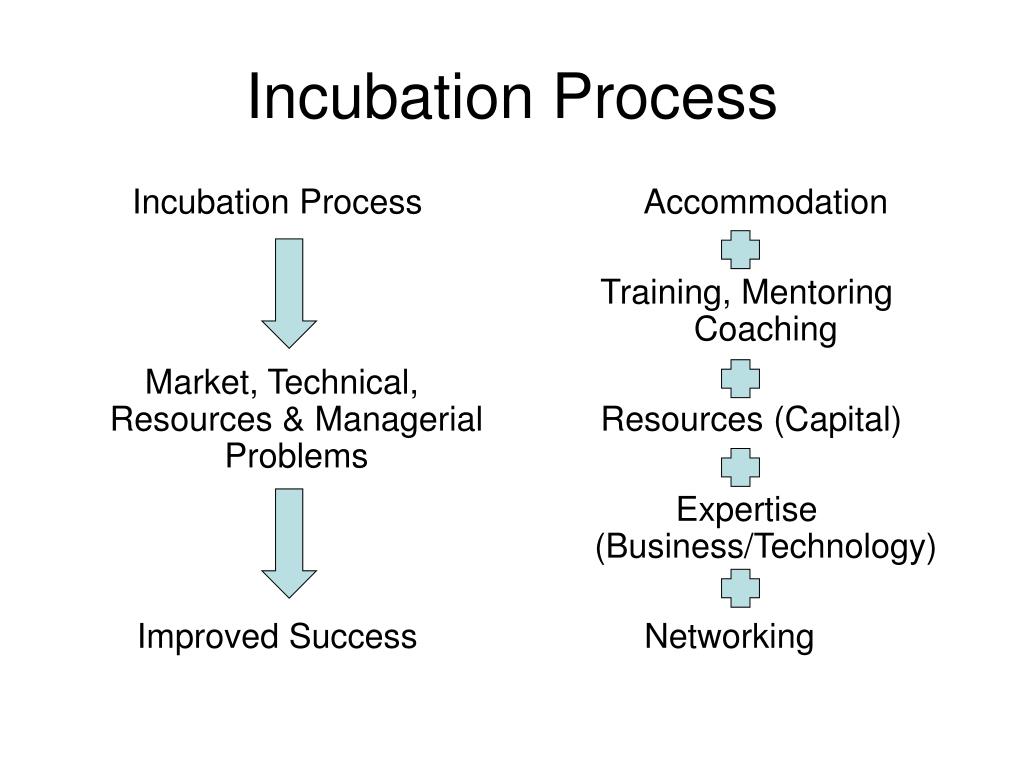 Incubation Process

Incubation Process

Market, Technical, Resources & Managerial Problems

Improved Success

Accommodation

Training, Mentoring Coaching

Resources (Capital)

Expertise (Business/Technology)

Networking